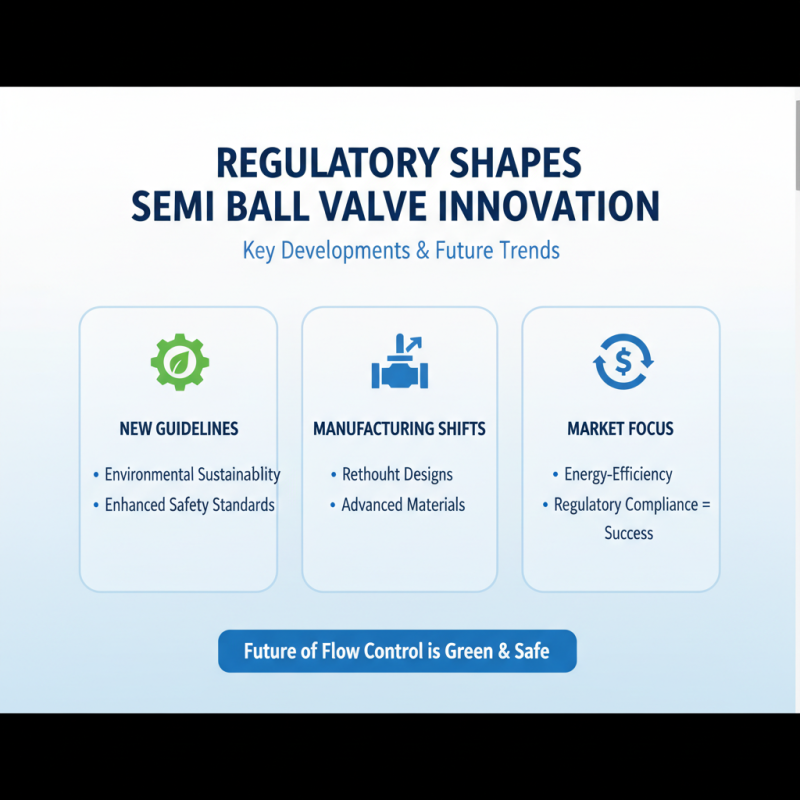 REGULATORY SHAPES SEMI BALL VALVE INNOVATION

Key Developments & Future Trends

NEW GUIDELINES

• Environmental Sustainablity
• Enhanced Safety Standards

MANUFACTURING SHIFTS

• Rethouht Designs
• Advanced Materials

MARKET FOCUS

• Energy-Efficiency
• Regulatory Compliance = Success

Future of Flow Control is Green & Safe